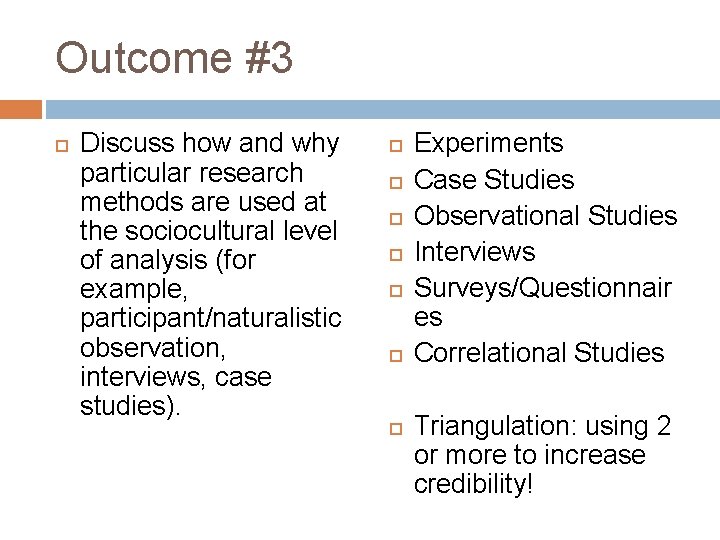 Outcome #3

Discuss how and why particular research methods are used at the sociocultural level of analysis (for example, participant/naturalistic observation, interviews, case studies).

Experiments

Case Studies

Observational Studies

Interviews

Surveys/Questionnaires

Correlational Studies

Triangulation: using 2 or more to increase credibility!